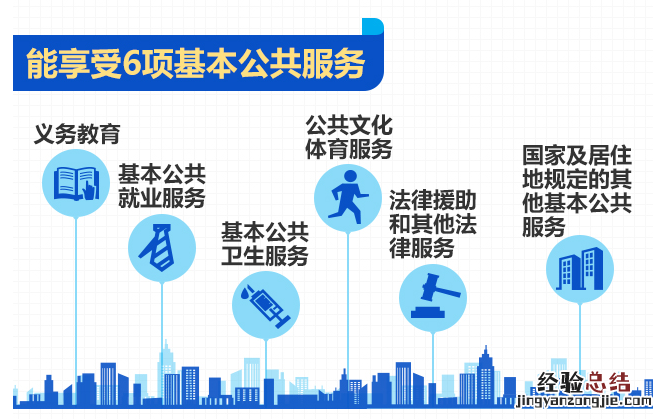 能享受6项基本公共服务

义务教育

基本公共就业服务

基本公共卫生服务

公共文化体育服务

法律援助和其他法律服务

国家及居住地规定的其他基本公共服务

经验总结
jingyanzongjie.com